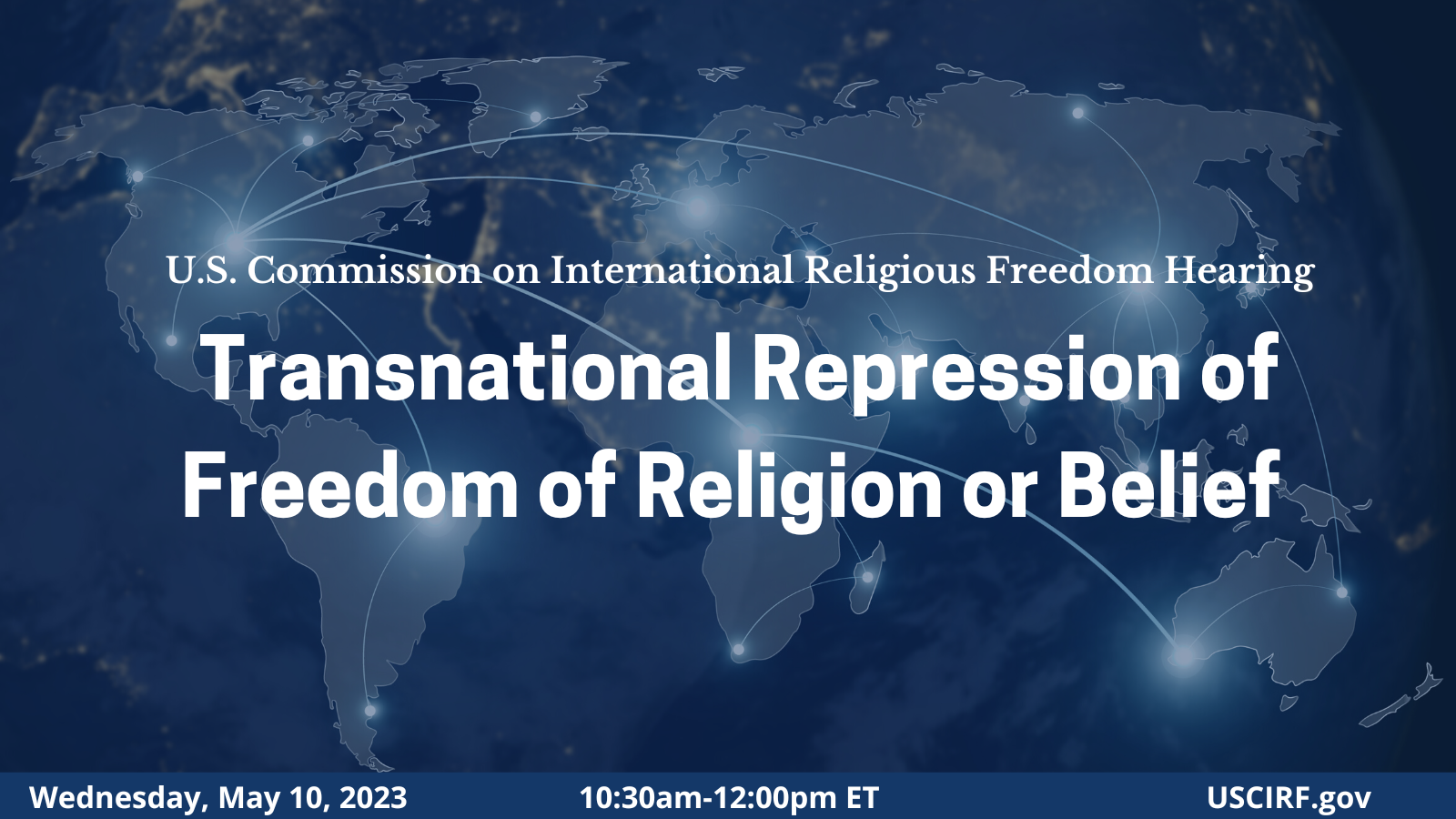 U.S. Commission on International Religious Freedom Hearing

Transnational Repression of Freedom of Religion or Belief

Wednesday, May 10, 2023

10:30am-12:00pm ET

USCIRF.gov